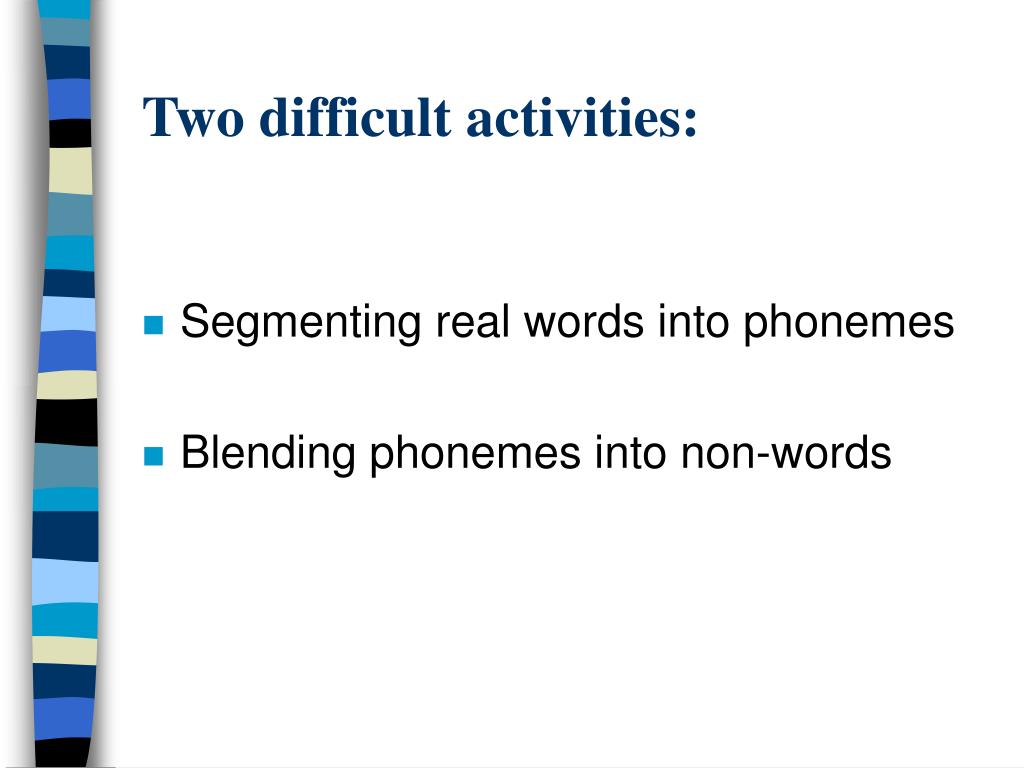 Two difficult activities:

Segmenting real words into phonemes

Blending phonemes into non-words